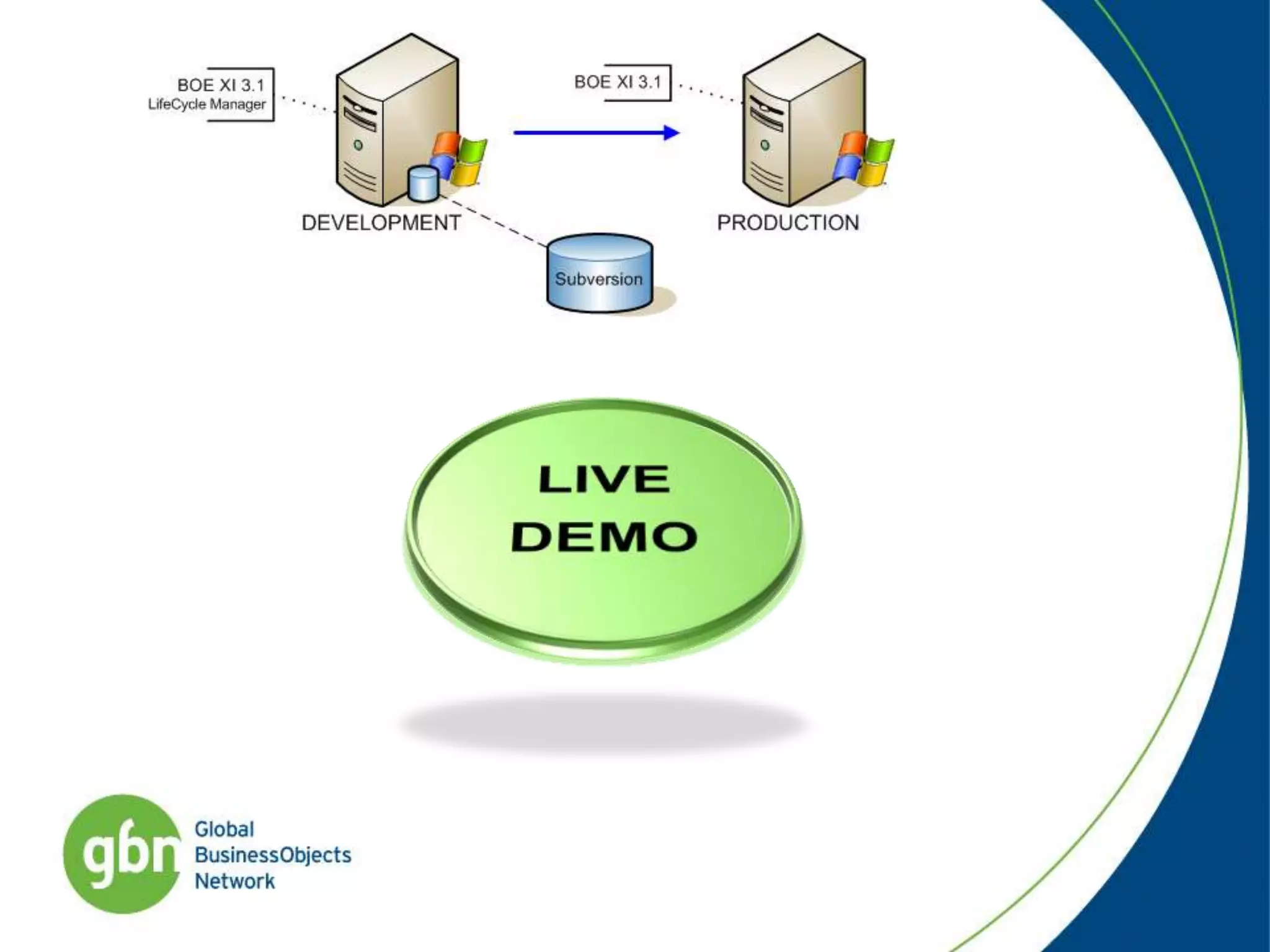 BOE XI 3.1
LifeCycle Manager

BOE XI 3.1

DEVELOPMENT

PRODUCTION

Subversion

LIVE
DEMO

gbn Global BusinessObjects Network